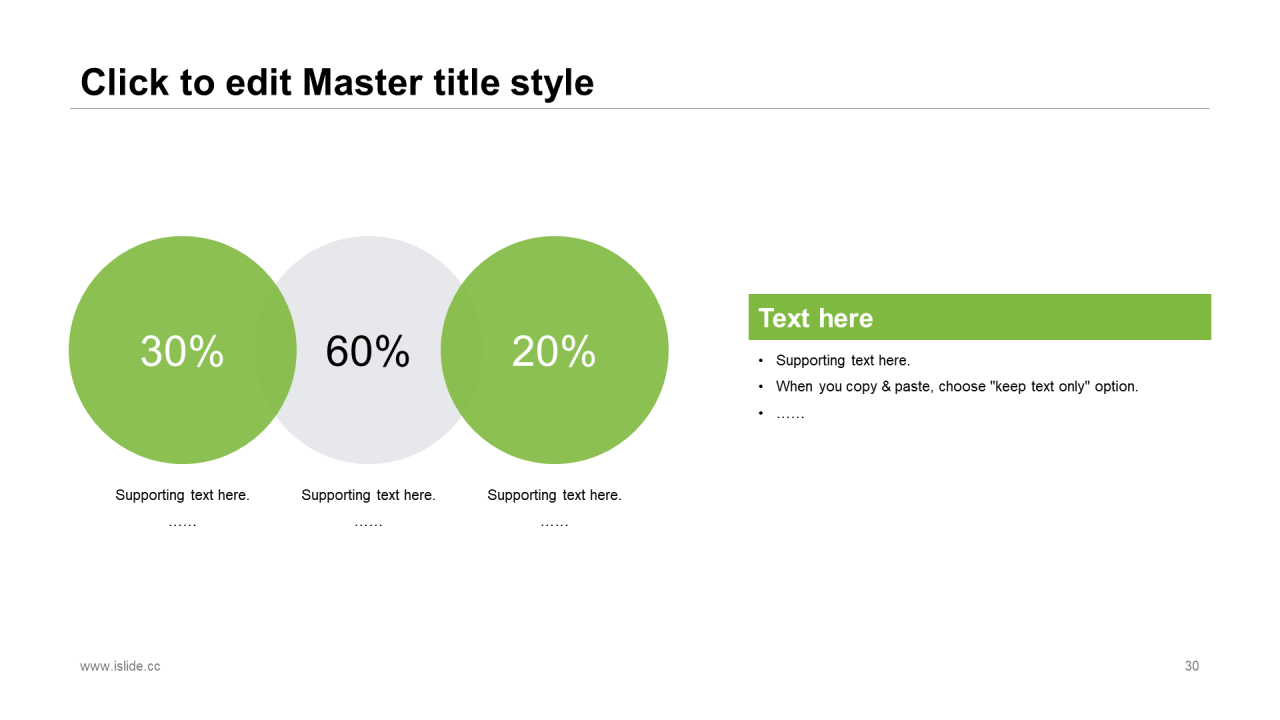 Click to edit Master title style

30%

60%

20%

Supporting text here.
……

Supporting text here.
……

Supporting text here.
……

Text here

• Supporting text here.
• When you copy & paste, choose "keep text only" option.
• ……

www.islide.cc

30